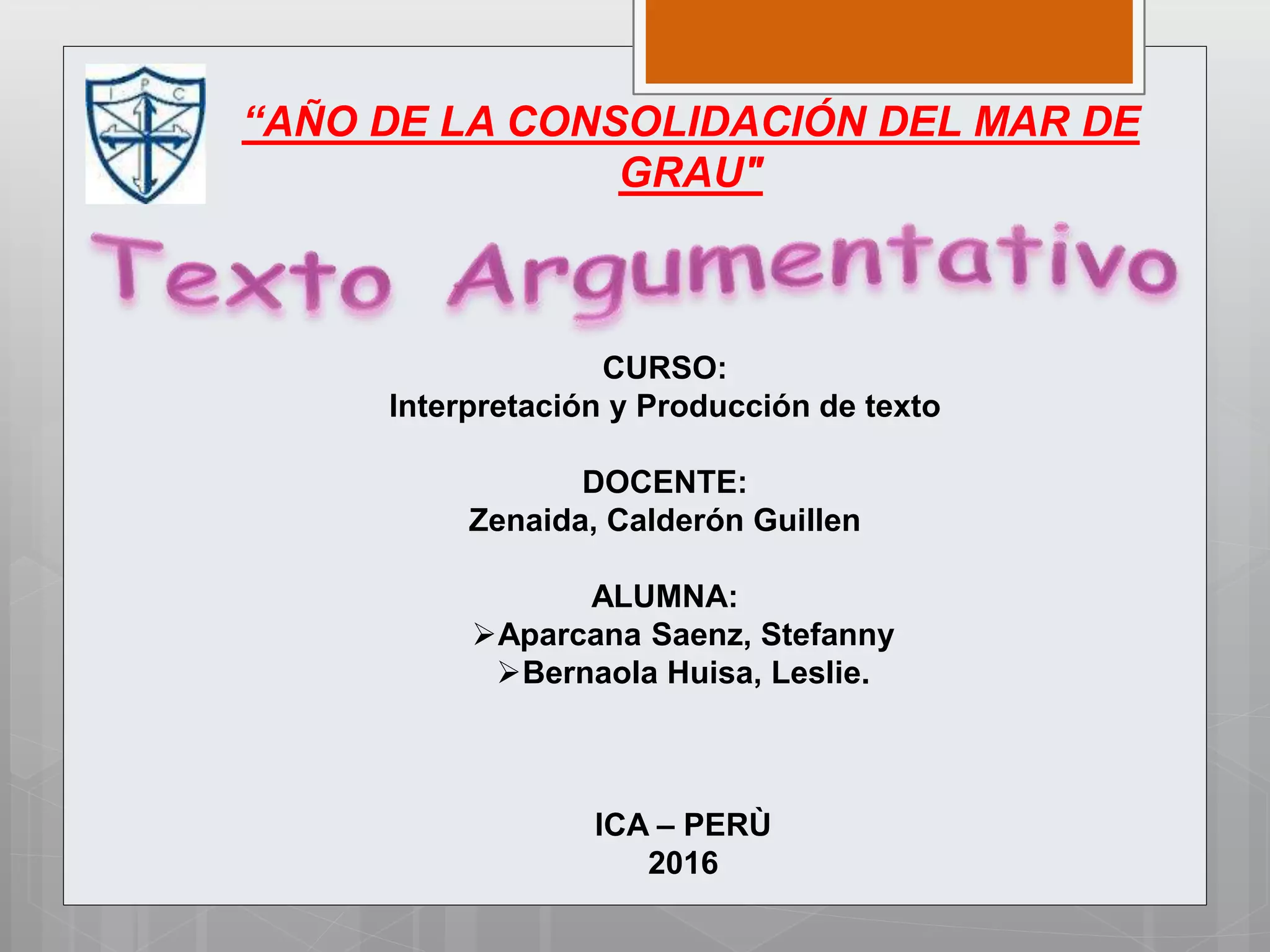 I P C

“AÑO DE LA CONSOLIDACIÓN DEL MAR DE GRAU"

Texto Argumentativo

CURSO:
Interpretación y Producción de texto

DOCENTE:
Zenaida, Calderón Guillen

ALUMNA:
➢Aparcana Saenz, Stefanny
➢Bernaola Huisa, Leslie.

ICA – PERÙ
2016